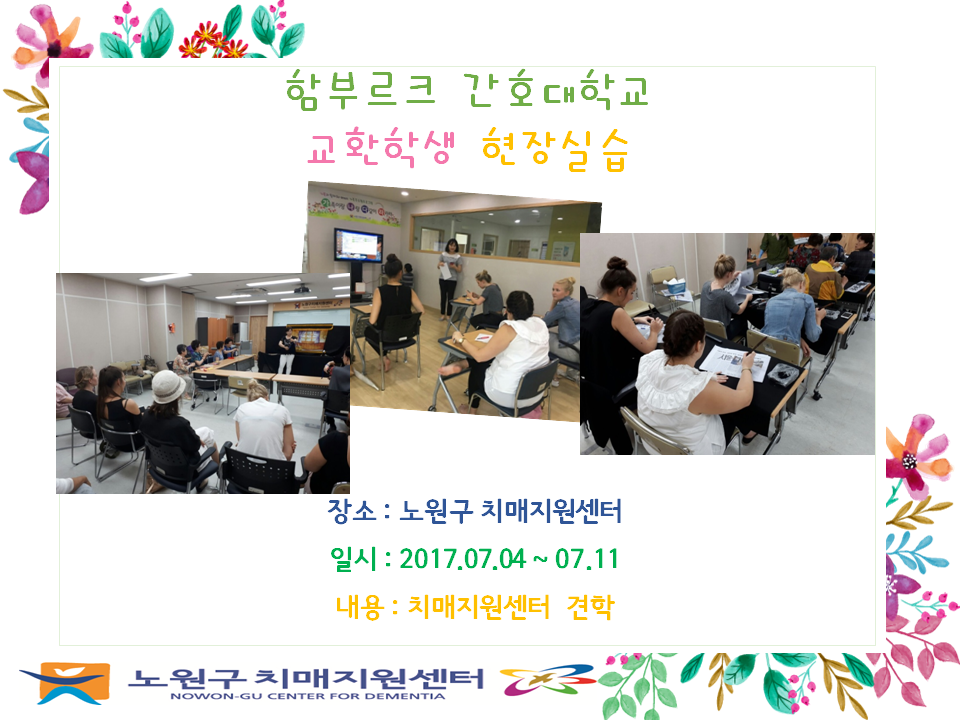 함부르크 간호대학교

교환학생 현장실습

장소 : 노원구 치매지원센터

일시 : 2017.07.04 ~ 07.11

내용 : 치매지원센터 견학

노원구 치매지원센터
NOWON-GU CENTER FOR DEMENTIA